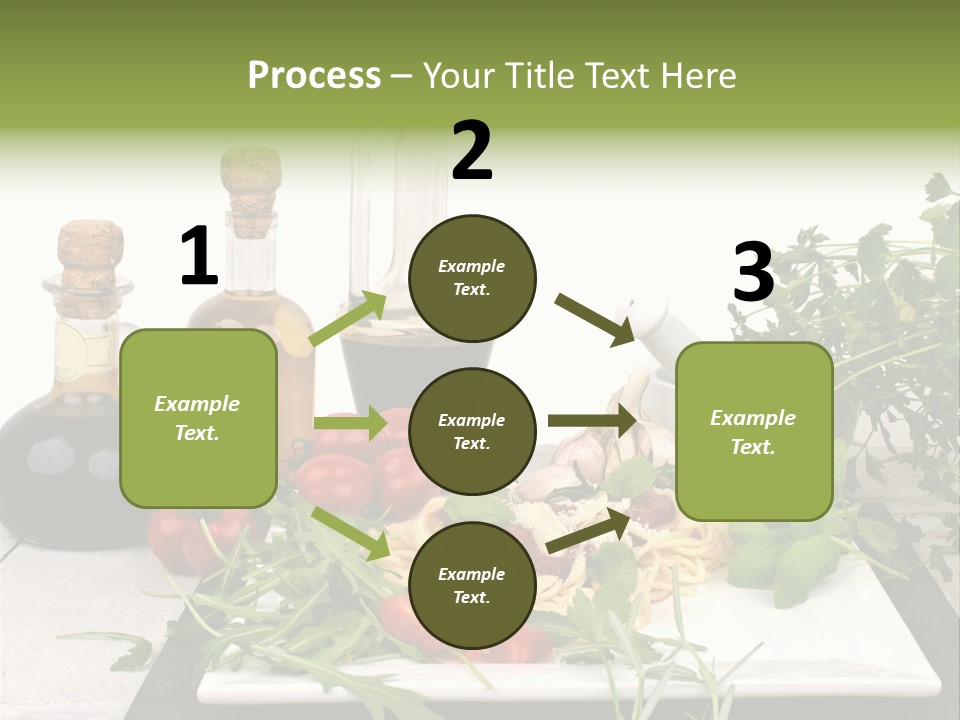 Process – Your Title Text Here

1

Example Text.

2

Example Text.

Example Text.

Example Text.

3

Example Text.